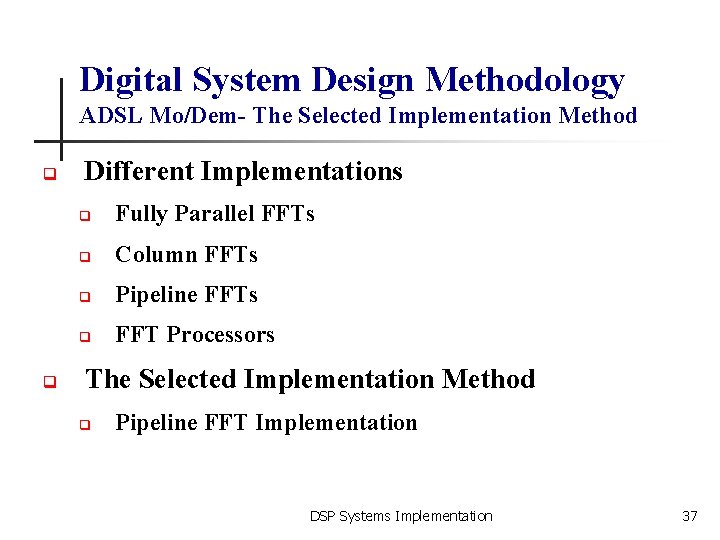 Digital System Design Methodology
ADSL Mo/Dem- The Selected Implementation Method

Different Implementations

Fully Parallel FFTs

Column FFTs

Pipeline FFTs

FFT Processors

The Selected Implementation Method

Pipeline FFT Implementation

DSP Systems Implementation

37